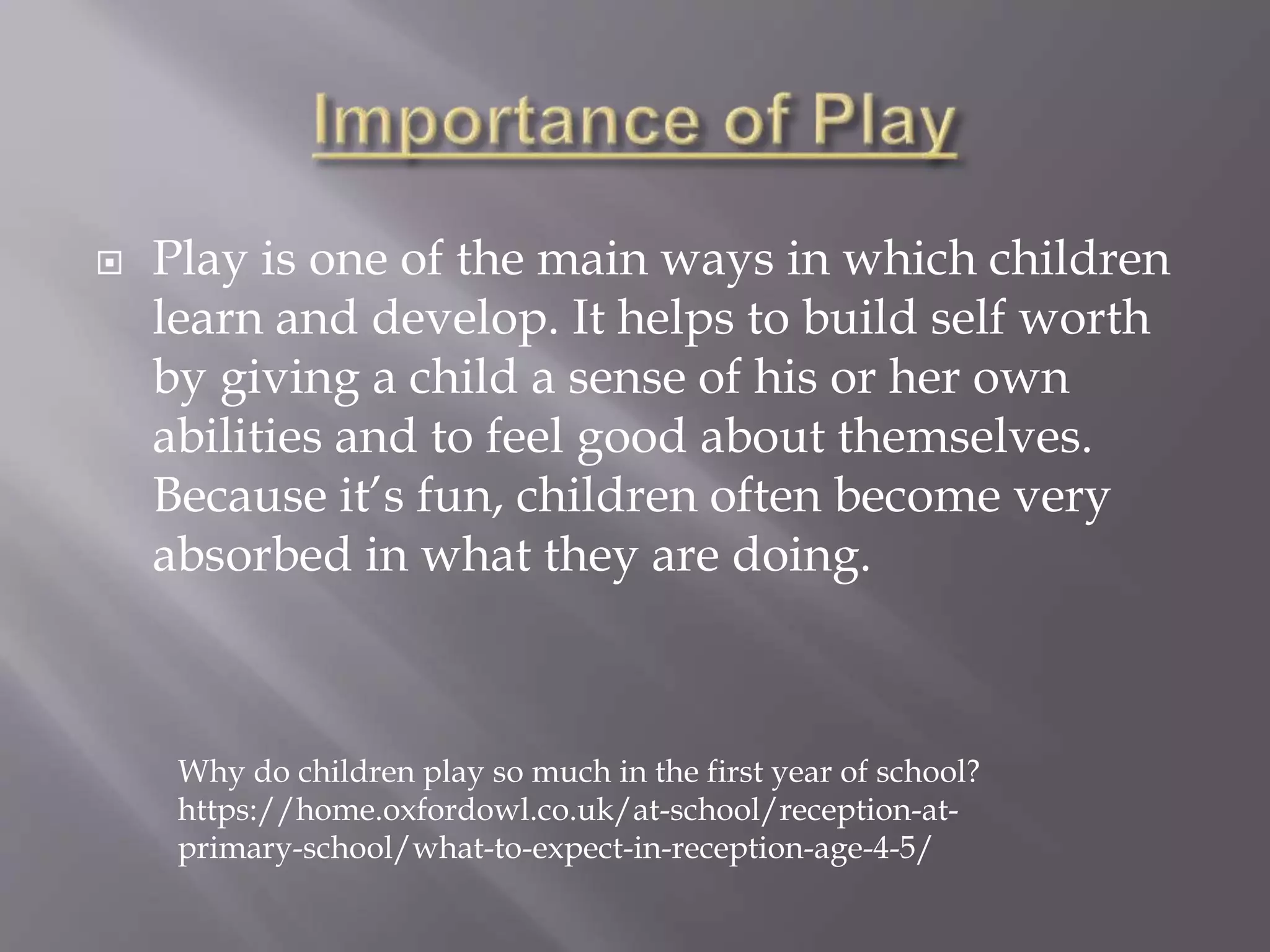 Importance of Play

Play is one of the main ways in which children learn and develop. It helps to build self worth by giving a child a sense of his or her own abilities and to feel good about themselves. Because it's fun, children often become very absorbed in what they are doing.

Why do children play so much in the first year of school? https://home.oxfordowl.co.uk/at-school/reception-at-primary-school/what-to-expect-in-reception-age-4-5/